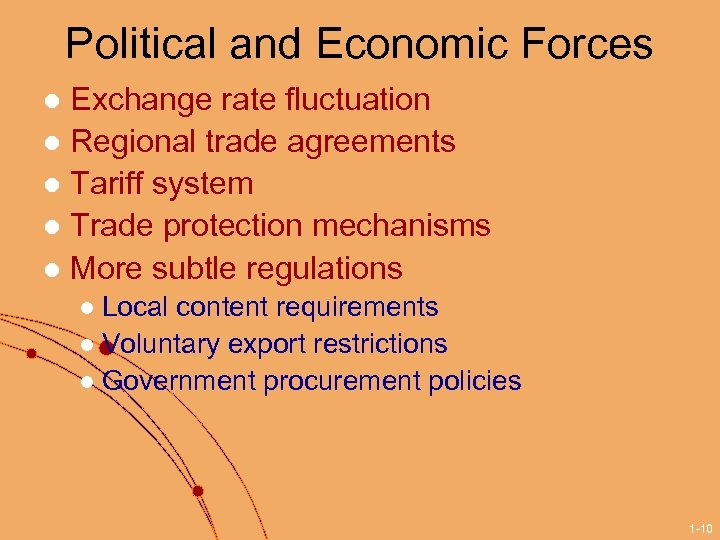 Political and Economic Forces

- Exchange rate fluctuation
- Regional trade agreements
- Tariff system
- Trade protection mechanisms
- More subtle regulations
  - Local content requirements
  - Voluntary export restrictions
  - Government procurement policies

1-10